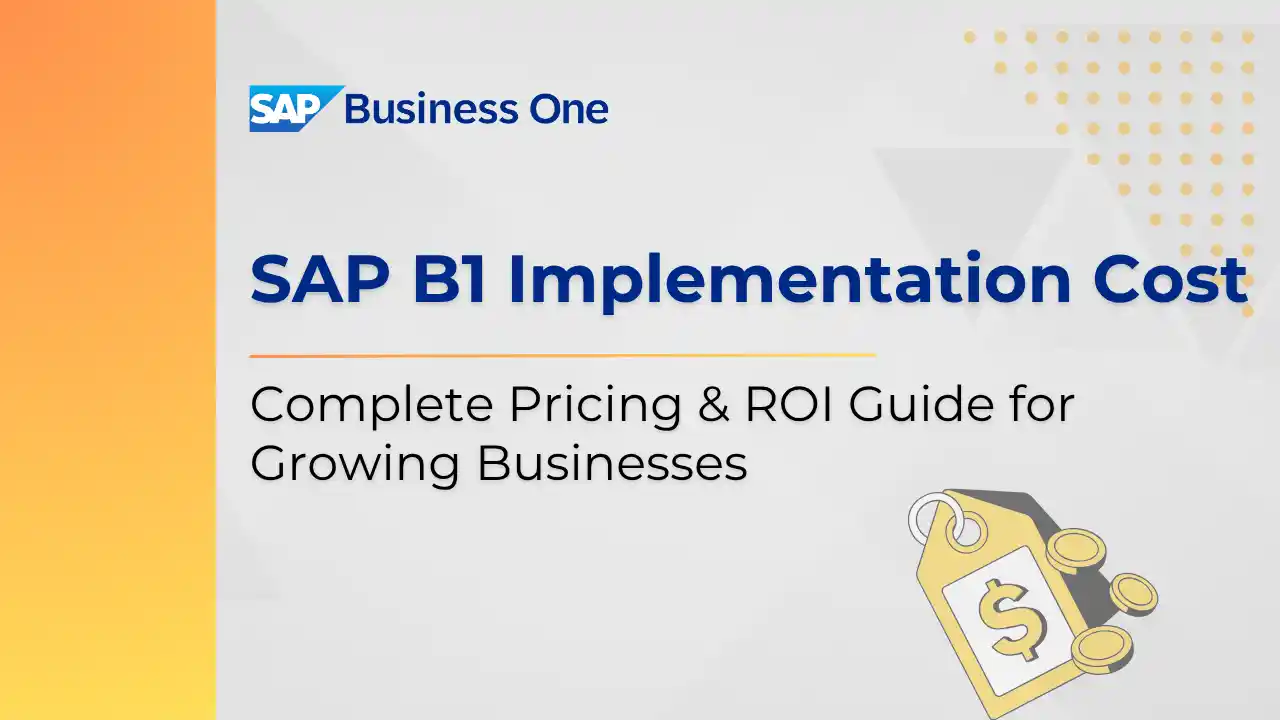 SAP Business One

SAP B1 Implementation Cost

Complete Pricing & ROI Guide for Growing Businesses

$